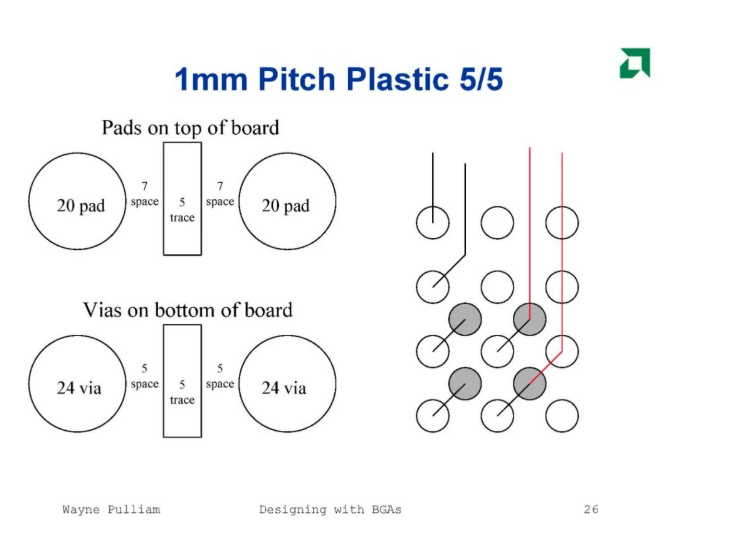 1mm Pitch Plastic 5/5

Pads on top of board

20 pad

7 space

5 trace

7 space

20 pad

Vias on bottom of board

24 via

5 space

5 trace

5 space

24 via

Wayne Pulliam

Designing with BGAs

26